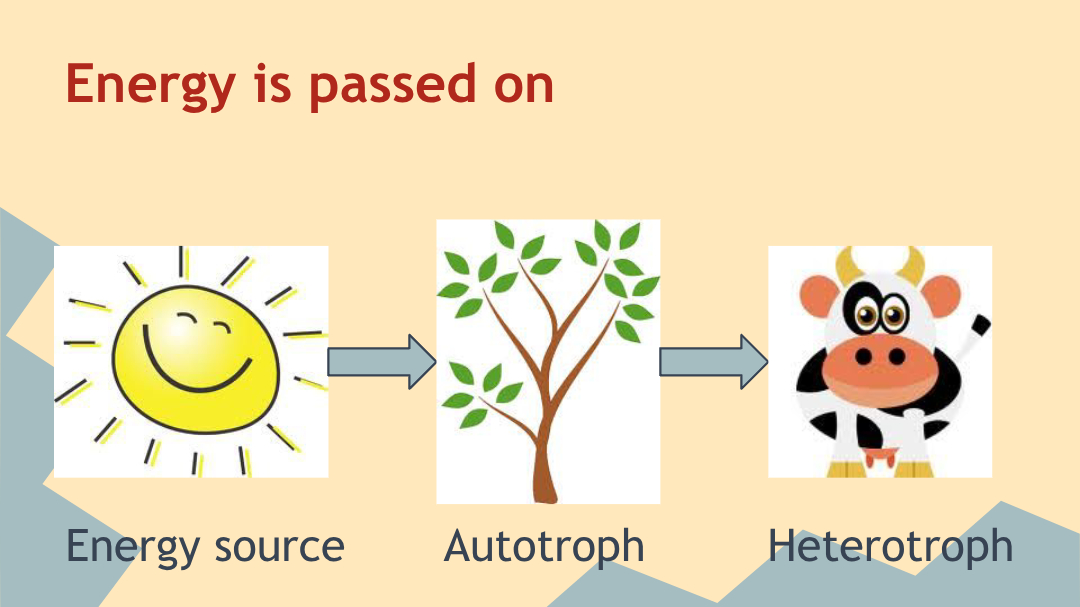 Energy is passed on

Energy source

Autotroph

Heterotroph